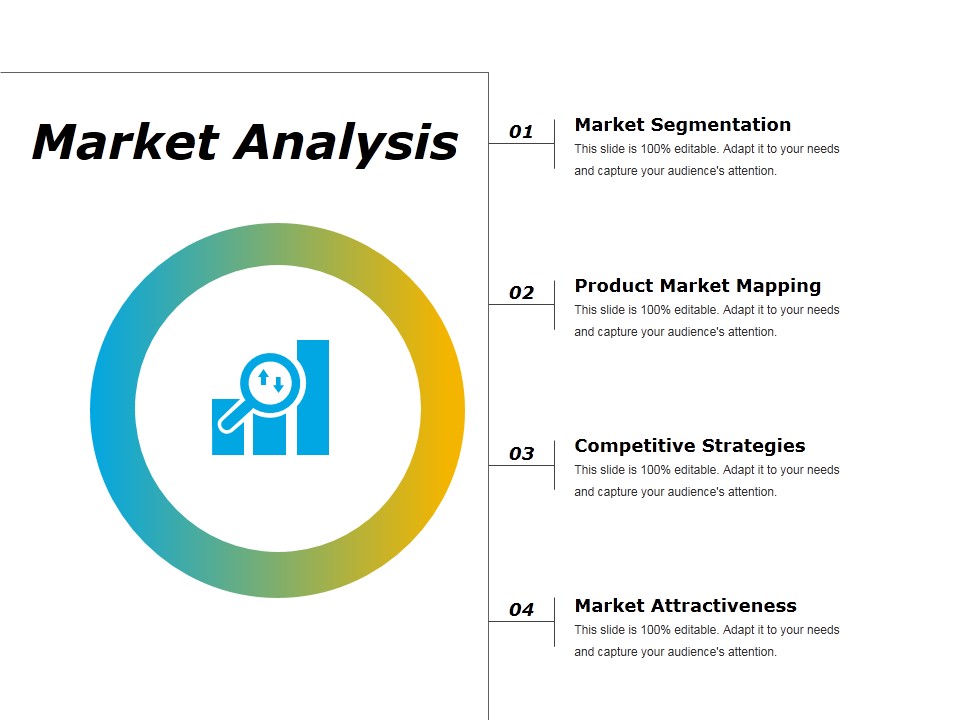 Market Analysis

01
Market Segmentation
This slide is 100% editable. Adapt it to your needs and capture your audience's attention.

02
Product Market Mapping
This slide is 100% editable. Adapt it to your needs and capture your audience's attention.

03
Competitive Strategies
This slide is 100% editable. Adapt it to your needs and capture your audience's attention.

04
Market Attractiveness
This slide is 100% editable. Adapt it to your needs and capture your audience's attention.